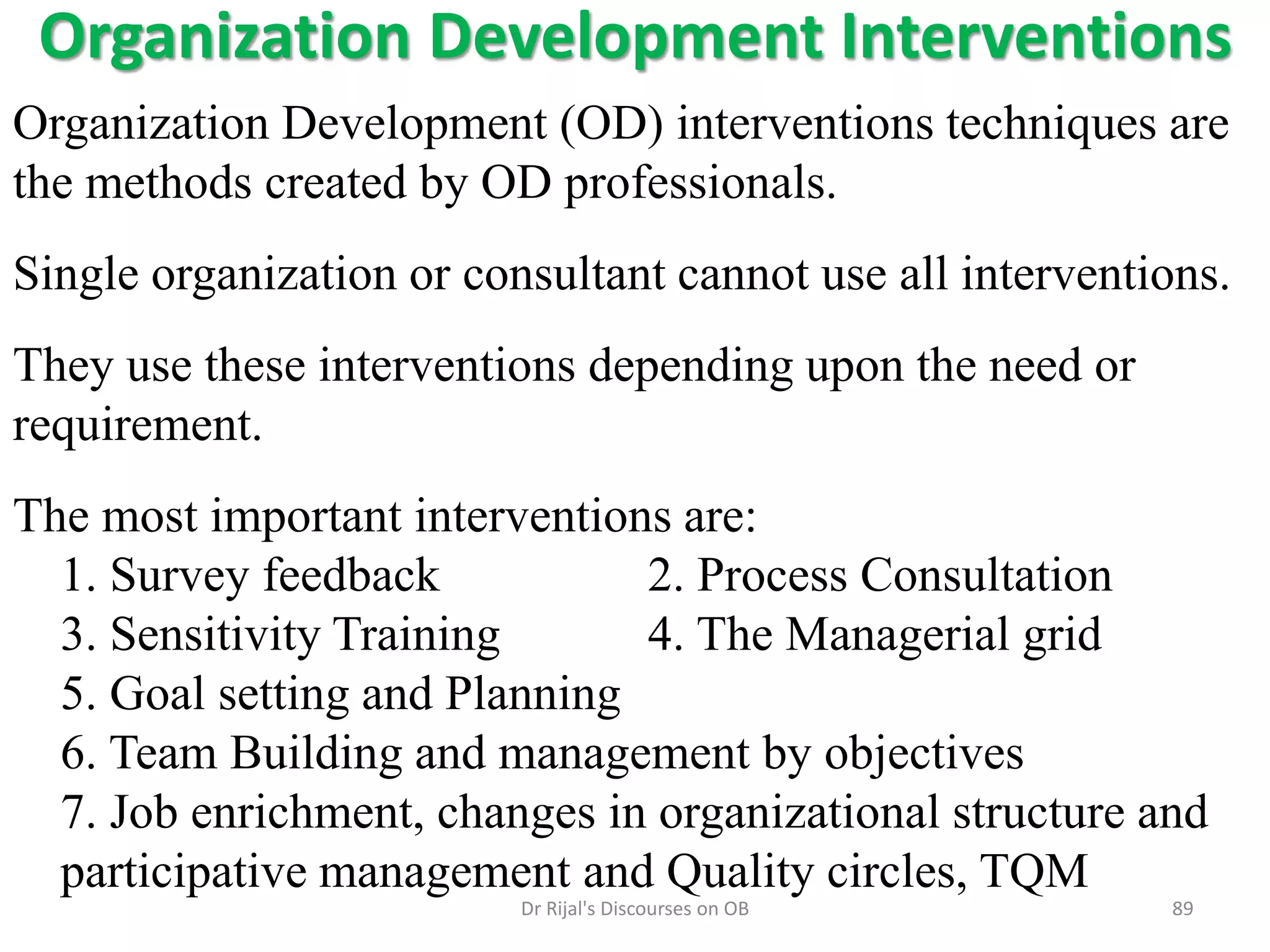 Organization Development Interventions

Organization Development (OD) interventions techniques are the methods created by OD professionals.

Single organization or consultant cannot use all interventions.

They use these interventions depending upon the need or requirement.

The most important interventions are:
1. Survey feedback
2. Process Consultation
3. Sensitivity Training
4. The Managerial grid
5. Goal setting and Planning
6. Team Building and management by objectives
7. Job enrichment, changes in organizational structure and participative management and Quality circles, TQM

Dr Rijal's Discourses on OB

89